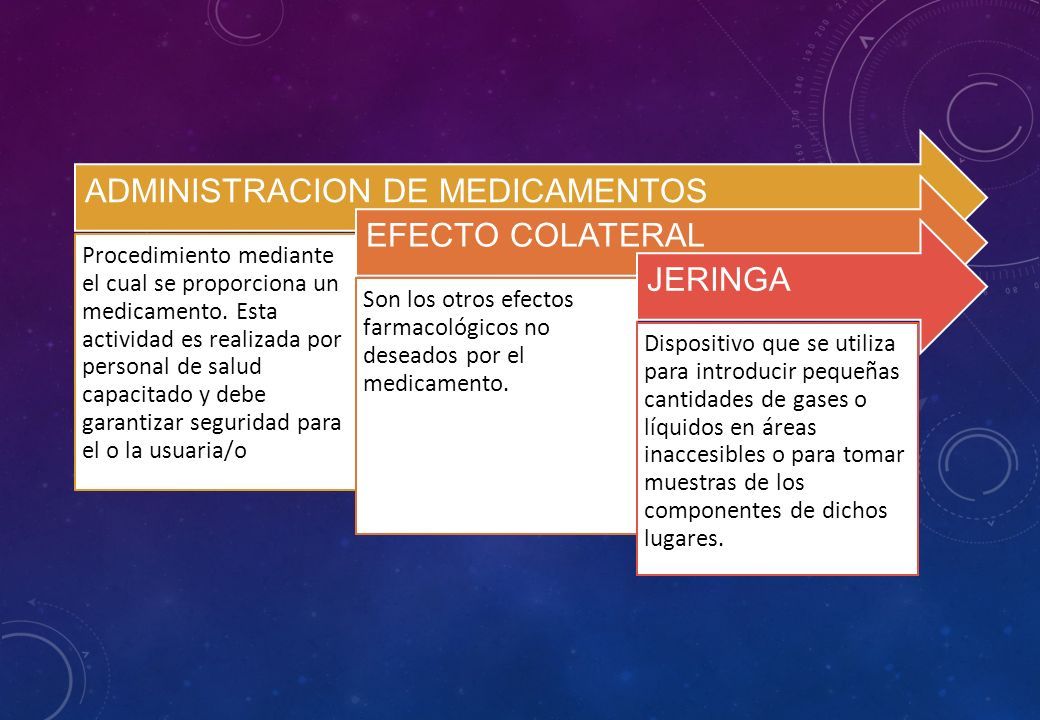 ADMINISTRACION DE MEDICAMENTOS

Procedimiento mediante el cual se proporciona un medicamento. Esta actividad es realizada por personal de salud capacitado y debe garantizar seguridad para el o la usuaria/o

EFECTO COLATERAL

Son los otros efectos farmacológicos no deseados por el medicamento.

JERINGA

Dispositivo que se utiliza para introducir pequeñas cantidades de gases o líquidos en áreas inaccesibles o para tomar muestras de los componentes de dichos lugares.